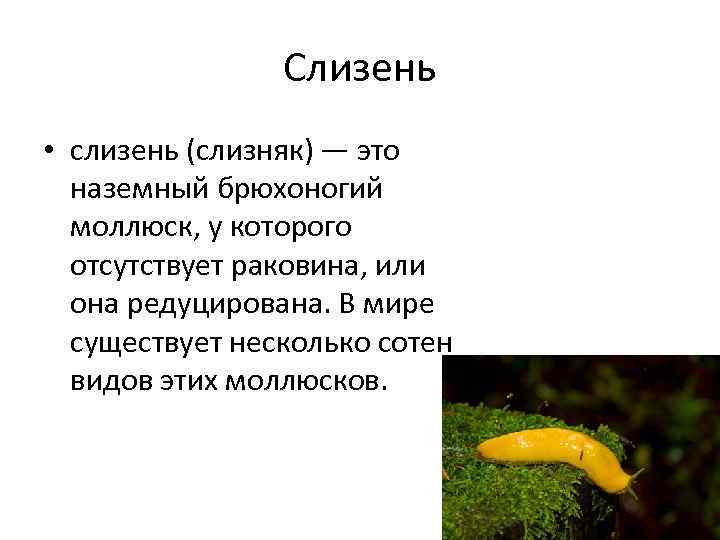 Слизень

• слизень (слизняк) — это наземный брюхоногий моллюск, у которого отсутствует раковина, или она редуцирована. В мире существует несколько сотен видов этих моллюсков.